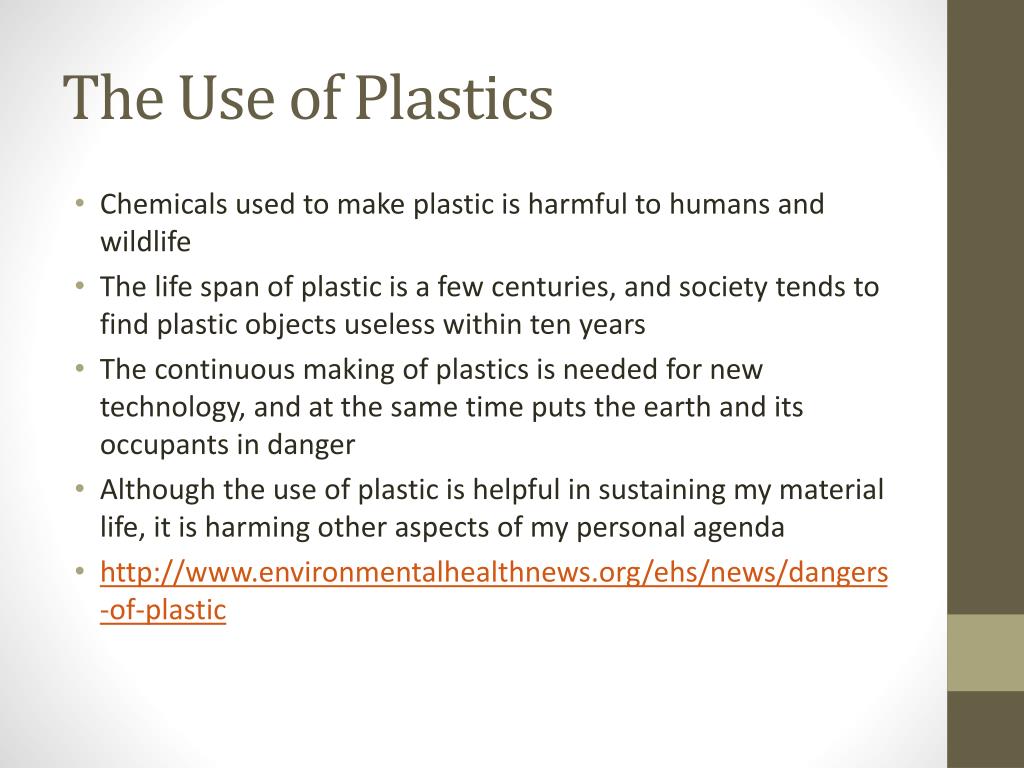 The Use of Plastics

• Chemicals used to make plastic is harmful to humans and wildlife
• The life span of plastic is a few centuries, and society tends to find plastic objects useless within ten years
• The continuous making of plastics is needed for new technology, and at the same time puts the earth and its occupants in danger
• Although the use of plastic is helpful in sustaining my material life, it is harming other aspects of my personal agenda
• http://www.environmentalhealthnews.org/ehs/news/dangers-of-plastic